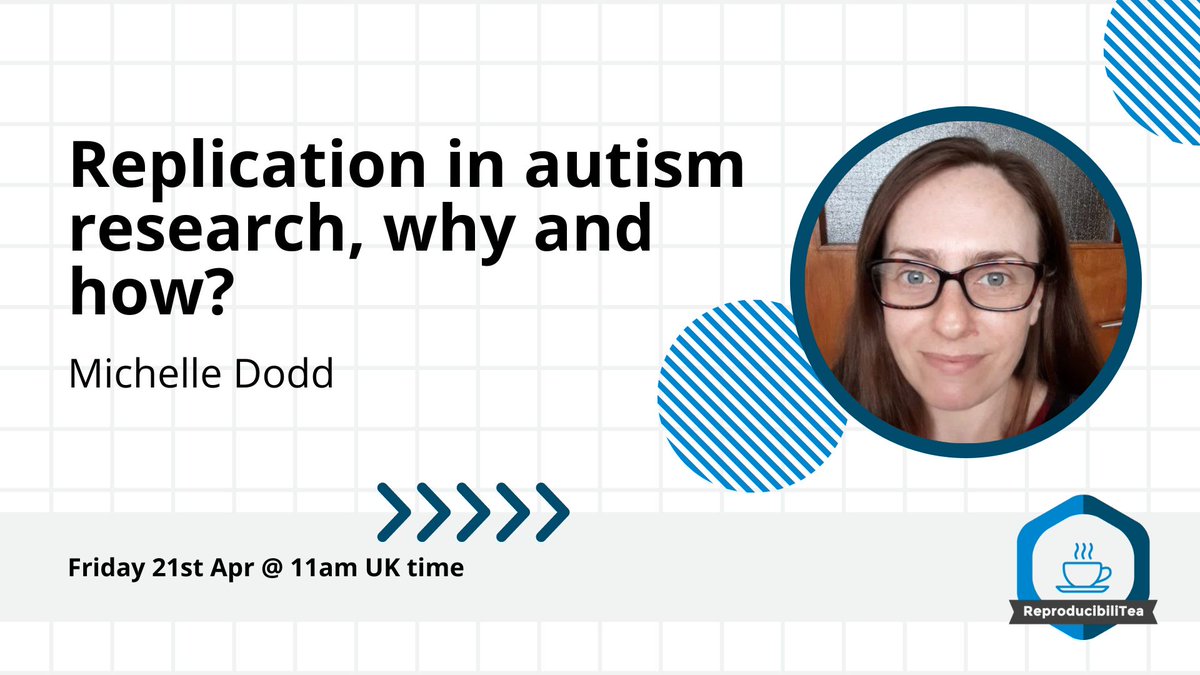 Replication in autism research, why and how?

Michelle Dodd

Friday 21st Apr @ 11am UK time

ReproducibiliTea